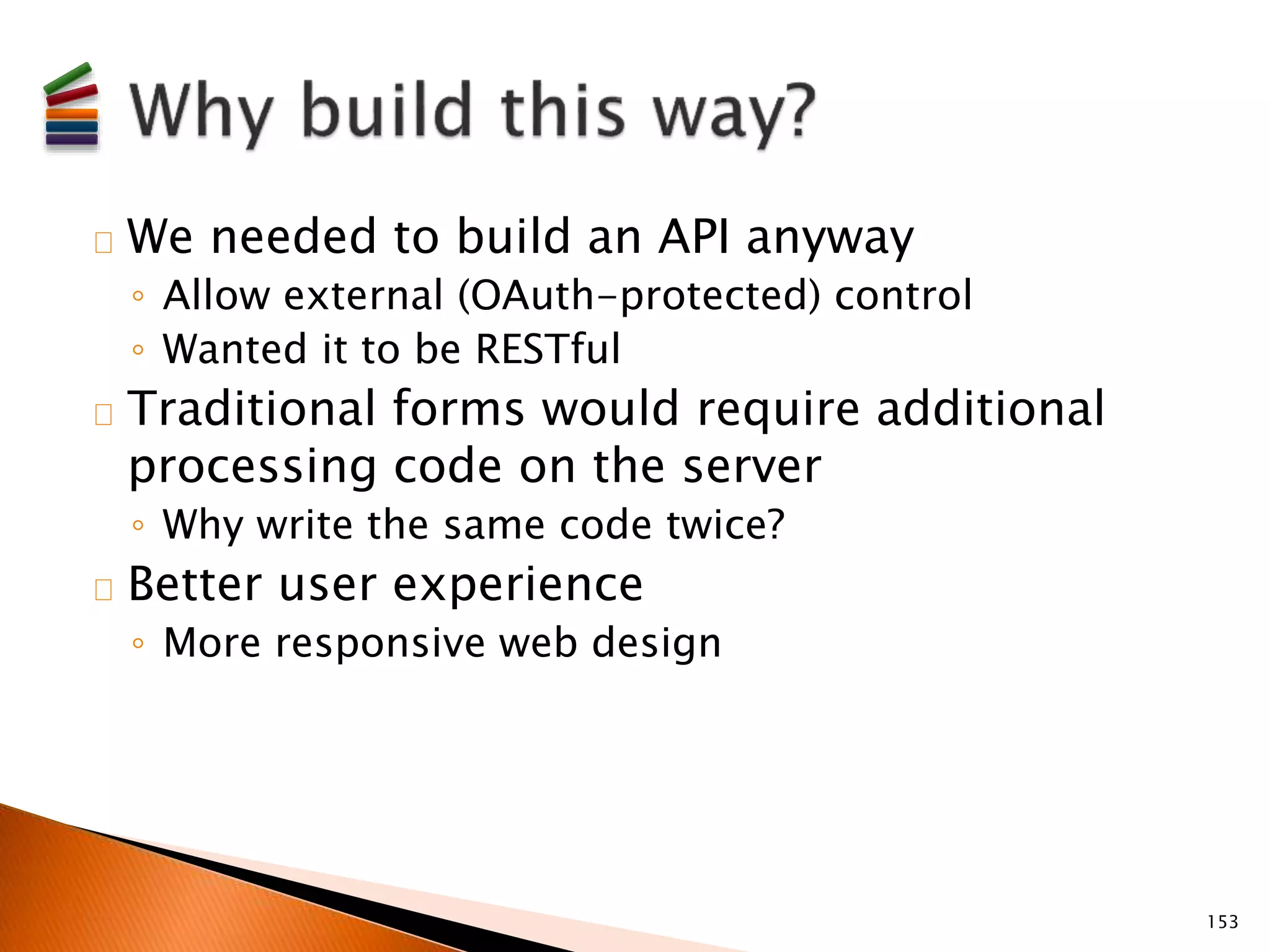 Why build this way?

We needed to build an API anyway
◦ Allow external (OAuth-protected) control
◦ Wanted it to be RESTful

Traditional forms would require additional processing code on the server
◦ Why write the same code twice?

Better user experience
◦ More responsive web design

153